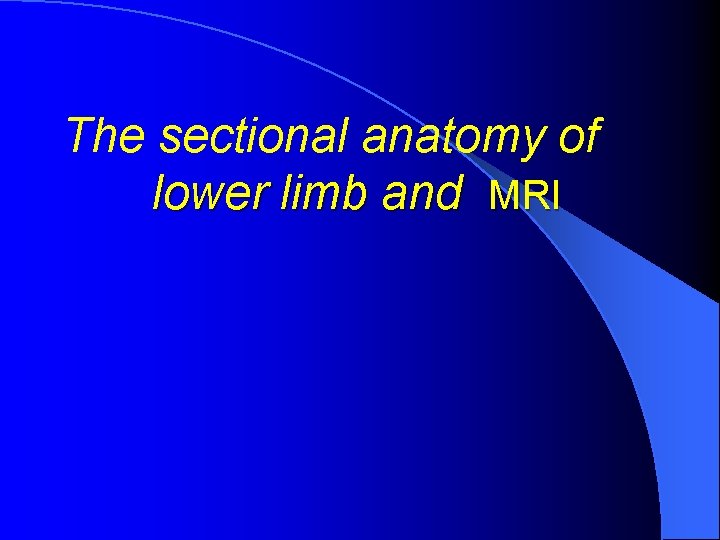 The sectional anatomy of lower limb and MRI